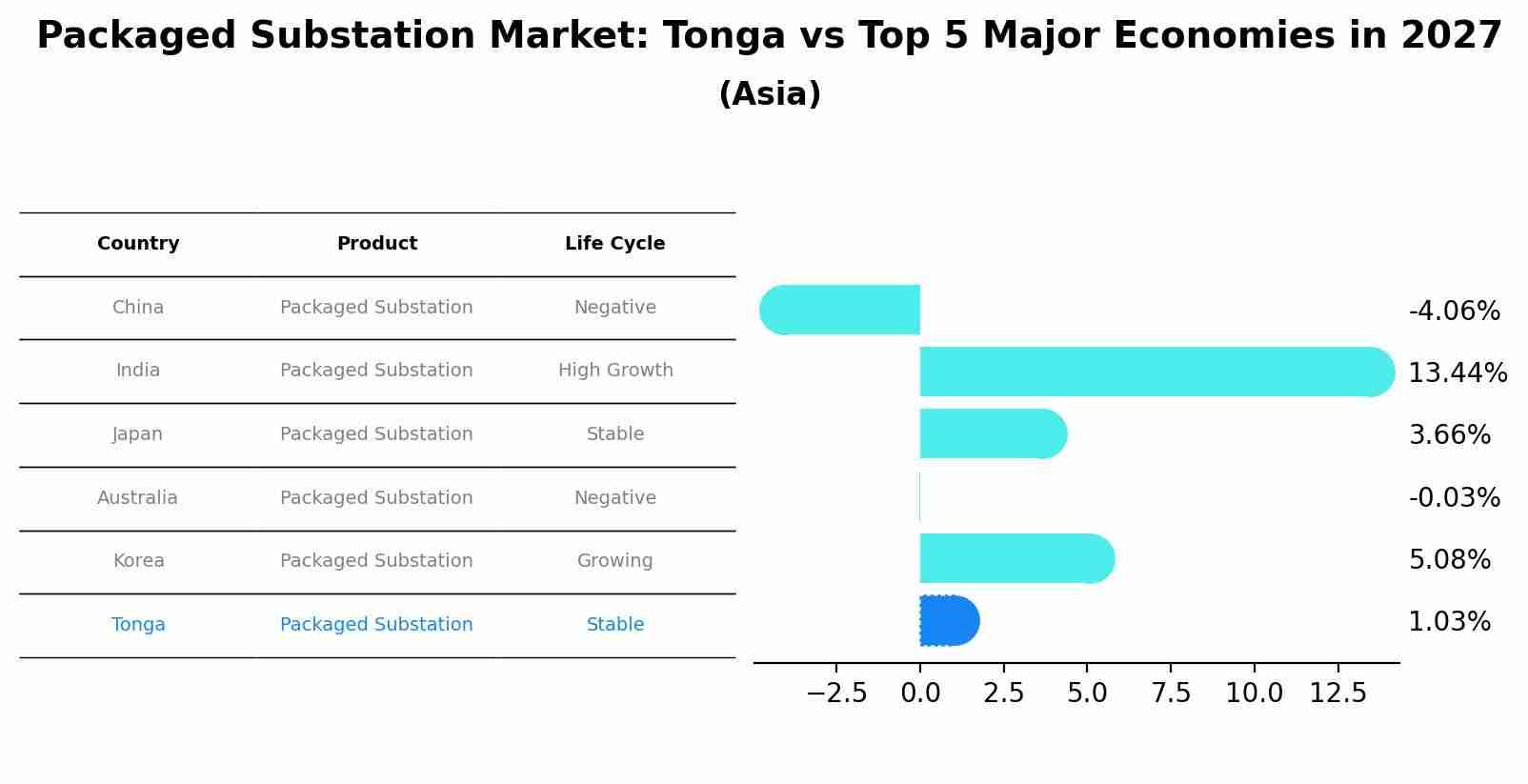 Packaged Substation Market: Tonga vs Top 5 Major Economies in 2027
(Asia)

| Country | Product | Life Cycle |
|---|---|---|
| China | Packaged Substation | Negative |
| India | Packaged Substation | High Growth |
| Japan | Packaged Substation | Stable |
| Australia | Packaged Substation | Negative |
| Korea | Packaged Substation | Growing |
| Tonga | Packaged Substation | Stable |

-4.06%
13.44%
3.66%
-0.03%
5.08%
1.03%

−2.5 0.0 2.5 5.0 7.5 10.0 12.5